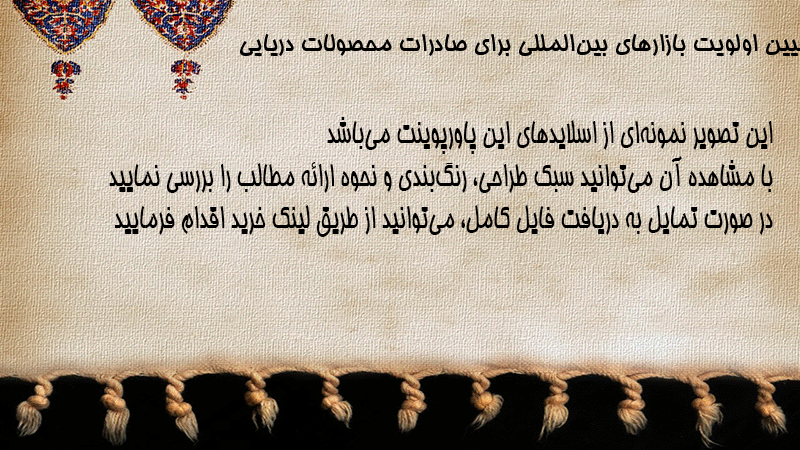 یین اولویت بازارهای بین‌المللی برای صادرات محصولات دریایی

این تصویر نمونه‌ای از اسلایدهای این پاورپوینت می‌باشد
با مشاهده آن می‌توانید سبک طراحی، رنگ‌بندی و نحوه ارائه مطالب را بررسی نمایید
در صورت تمایل به دریافت فایل کامل، می‌توانید از طریق لینک خرید اقدام فرمایید